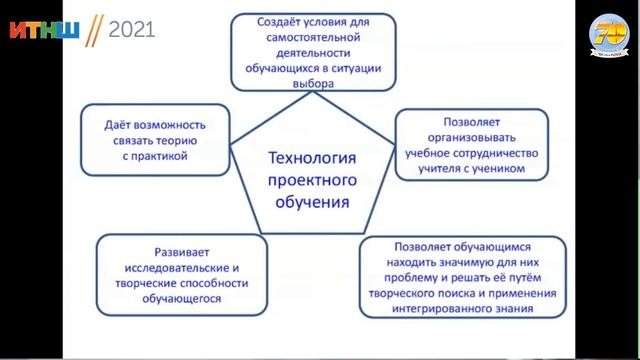 ИТНШ // 2021

70

Создаёт условия для самостоятельной деятельности обучающихся в ситуации выбора

Даёт возможность связать теорию с практикой

Технология проектного обучения

Позволяет организовывать учебное сотрудничество учителя с учеником

Развивает исследовательские и творческие способности обучающегося

Позволяет обучающимся находить значимую для них проблему и решать её путём творческого поиска и применения интегрированного знания